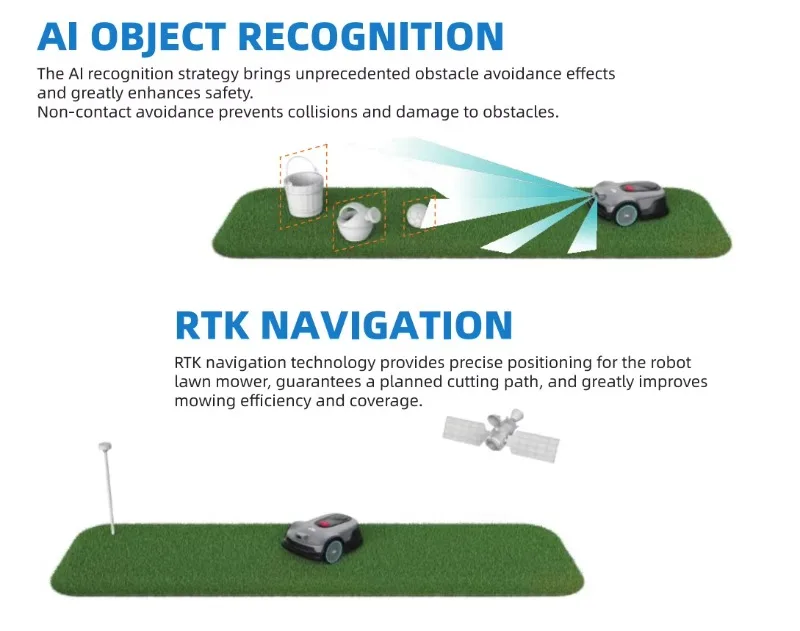 AI OBJECT RECOGNITION

The AI recognition strategy brings unprecedented obstacle avoidance effects and greatly enhances safety.
Non-contact avoidance prevents collisions and damage to obstacles.

RTK NAVIGATION

RTK navigation technology provides precise positioning for the robot lawn mower, guarantees a planned cutting path, and greatly improves mowing efficiency and coverage.